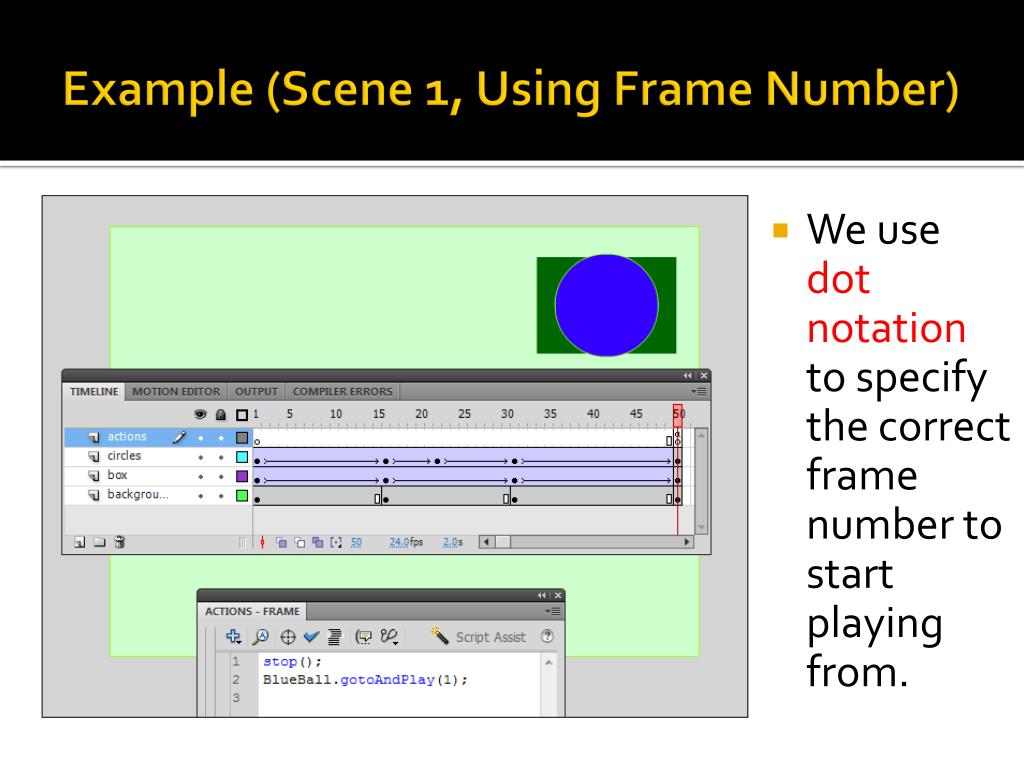 Example (Scene 1, Using Frame Number)

TIMELINE MOTION EDITOR OUTPUT COMPILER ERRORS

1 5 10 15 20 25 30 35 40 45 50

actions

circles

box

backgrou...

50 24.0fps 2.0s

ACTIONS - FRAME

Script Assist

1 stop();
2 BlueBall.gotoAndPlay(1);
3

We use dot notation to specify the correct frame number to start playing from.